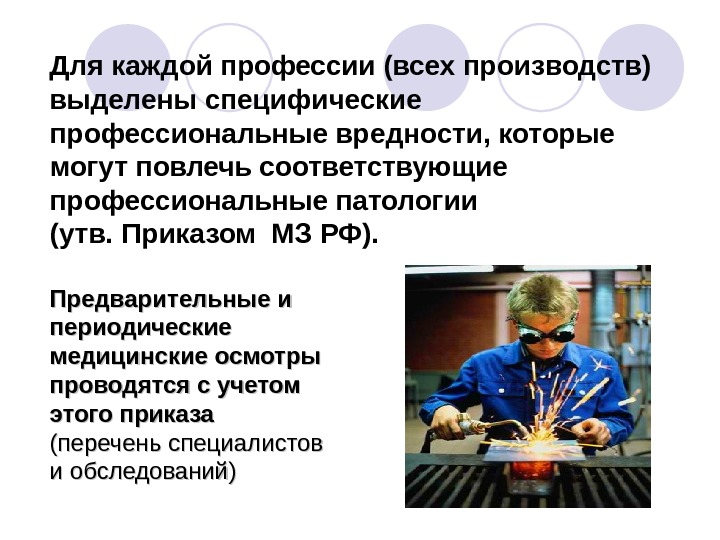 Для каждой профессии (всех производств) выделены специфические профессиональные вредности, которые могут повлечь соответствующие профессиональные патологии (утв. Приказом МЗ РФ).

Предварительные и периодические медицинские осмотры проводятся с учетом этого приказа (перечень специалистов и обследований)